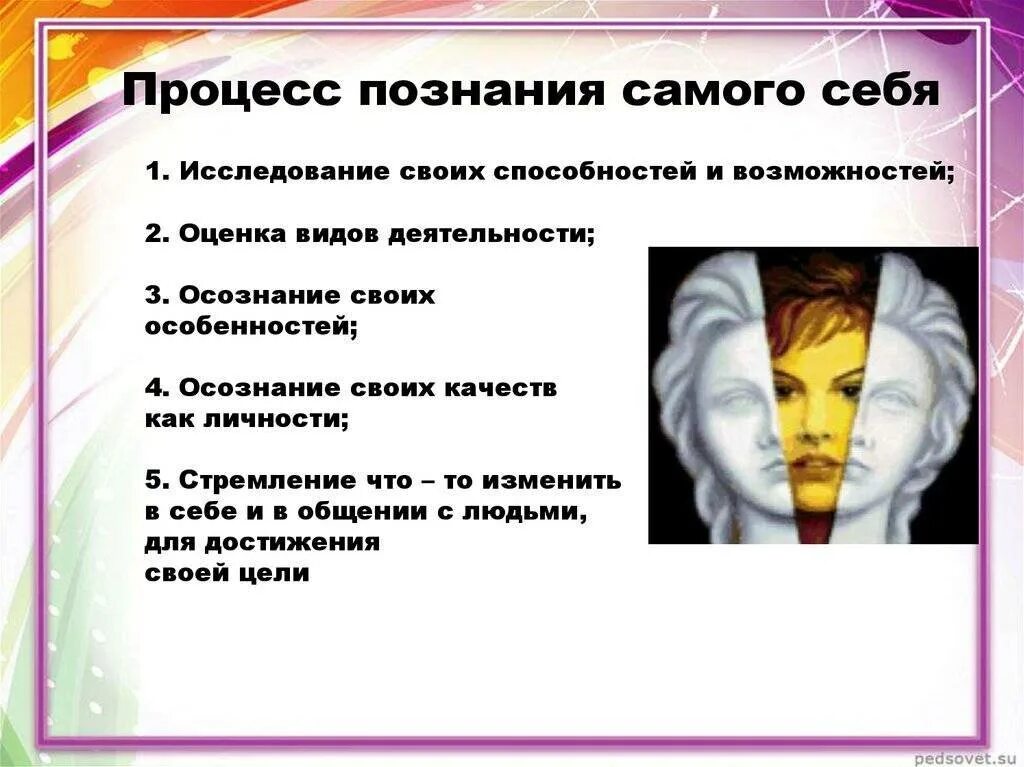 Процесс познания самого себя

1. Исследование своих способностей и возможностей;

2. Оценка видов деятельности;

3. Осознание своих особенностей;

4. Осознание своих качеств как личности;

5. Стремление что – то изменить в себе и в общении с людьми, для достижения своей цели

pedsovet.su